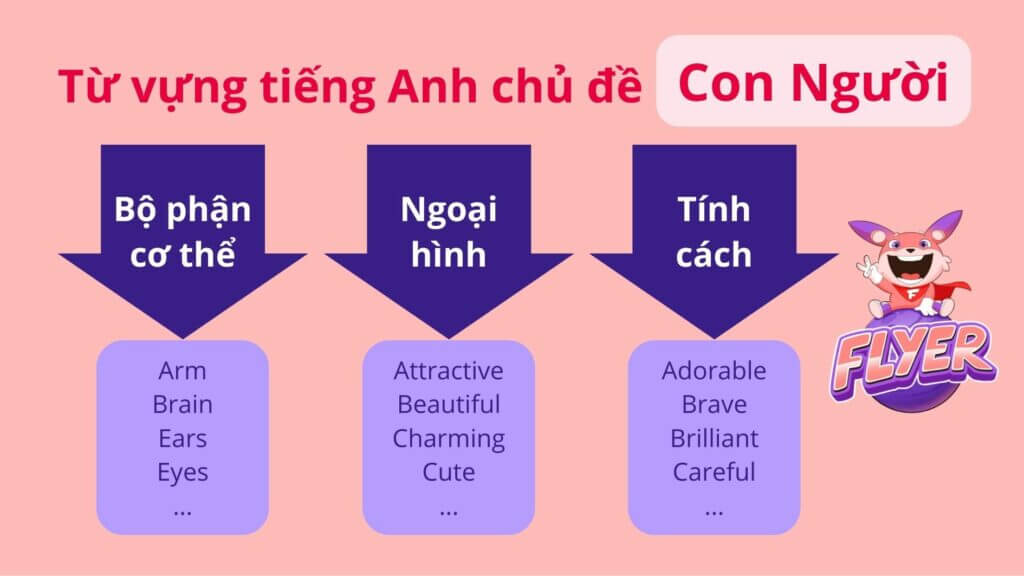 Từ vựng tiếng Anh chủ đề Con Người

Bộ phận cơ thể

Arm
Brain
Ears
Eyes
...

Ngoại hình

Attractive
Beautiful
Charming
Cute
...

Tính cách

Adorable
Brave
Brilliant
Careful
...

F

FLYER